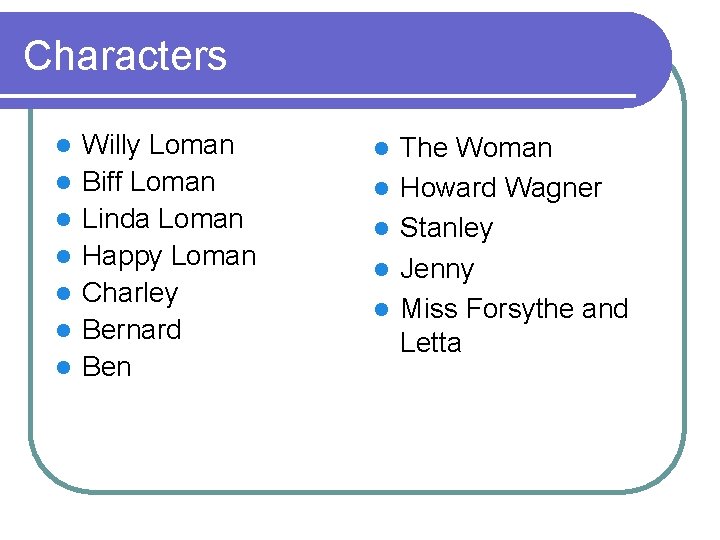 Characters

- Willy Loman
- Biff Loman
- Linda Loman
- Happy Loman
- Charley
- Bernard
- Ben

- The Woman
- Howard Wagner
- Stanley
- Jenny
- Miss Forsythe and Letta